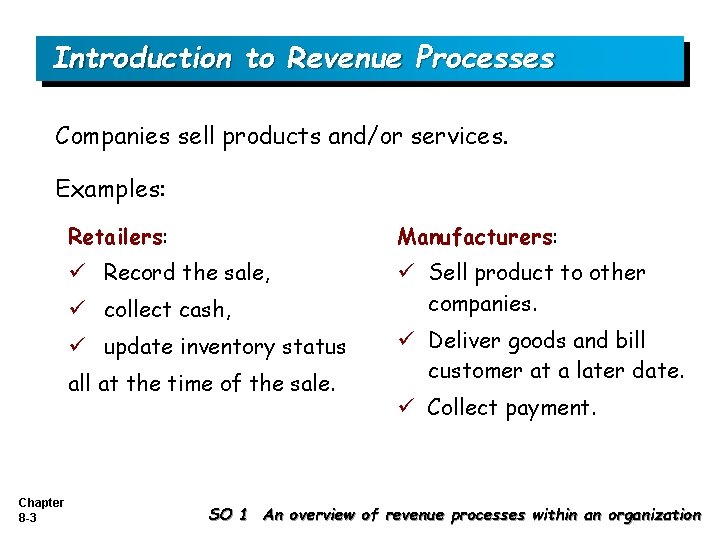 Introduction to Revenue Processes

Companies sell products and/or services.

Examples:

Retailers:

✓ Record the sale,

✓ collect cash,

✓ update inventory status

all at the time of the sale.

Manufacturers:

✓ Sell product to other companies.

✓ Deliver goods and bill customer at a later date.

✓ Collect payment.

Chapter 8-3

SO 1 An overview of revenue processes within an organization